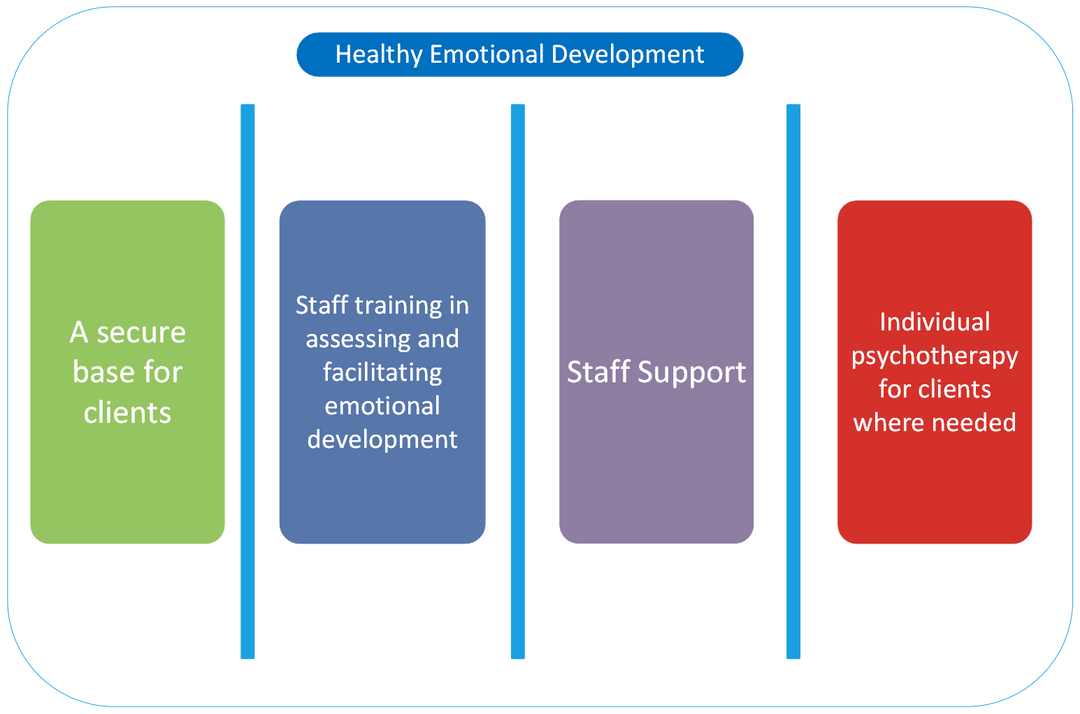 Healthy Emotional Development

A secure base for clients

Staff training in assessing and facilitating emotional development

Staff Support

Individual psychotherapy for clients where needed